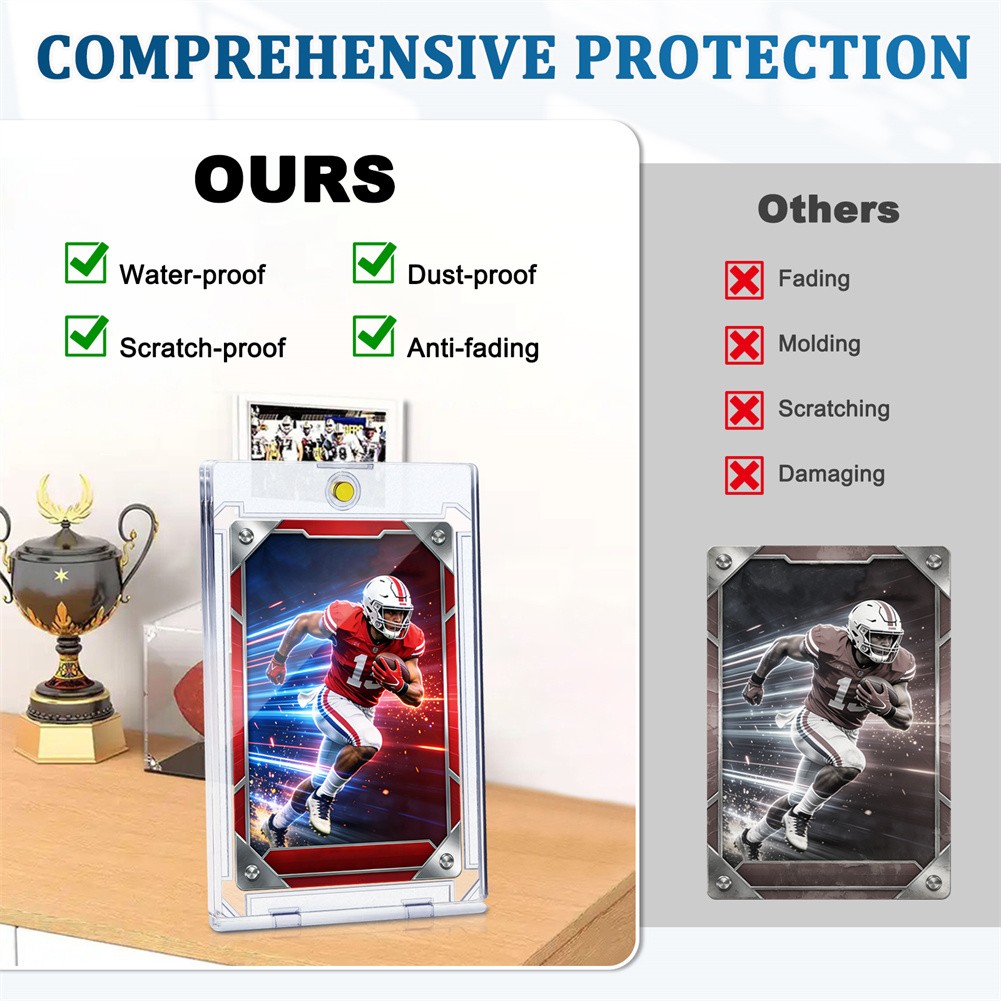 COMPREHENSIVE PROTECTION

OURS

Water-proof

Dust-proof

Scratch-proof

Anti-fading

Others

Fading

Molding

Scratching

Damaging